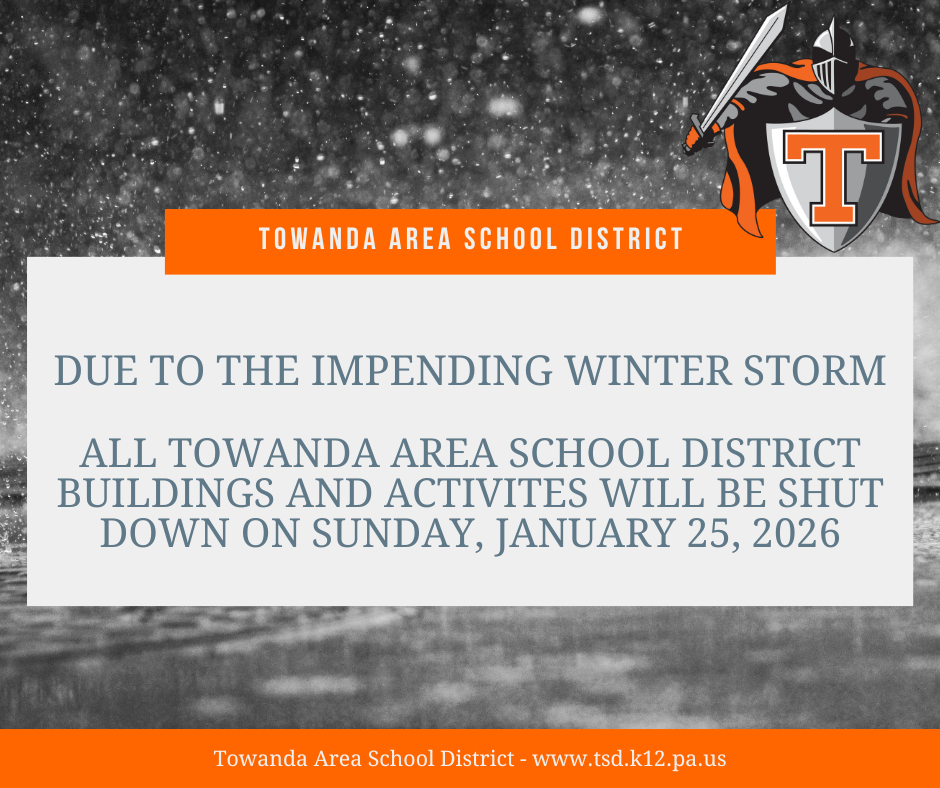 T

TOWANDA AREA SCHOOL DISTRICT

DUE TO THE IMPENDING WINTER STORM

ALL TOWANDA AREA SCHOOL DISTRICT BUILDINGS AND ACTIVITES WILL BE SHUT DOWN ON SUNDAY, JANUARY 25, 2026

Towanda Area School District - www.tsd.k12.pa.us